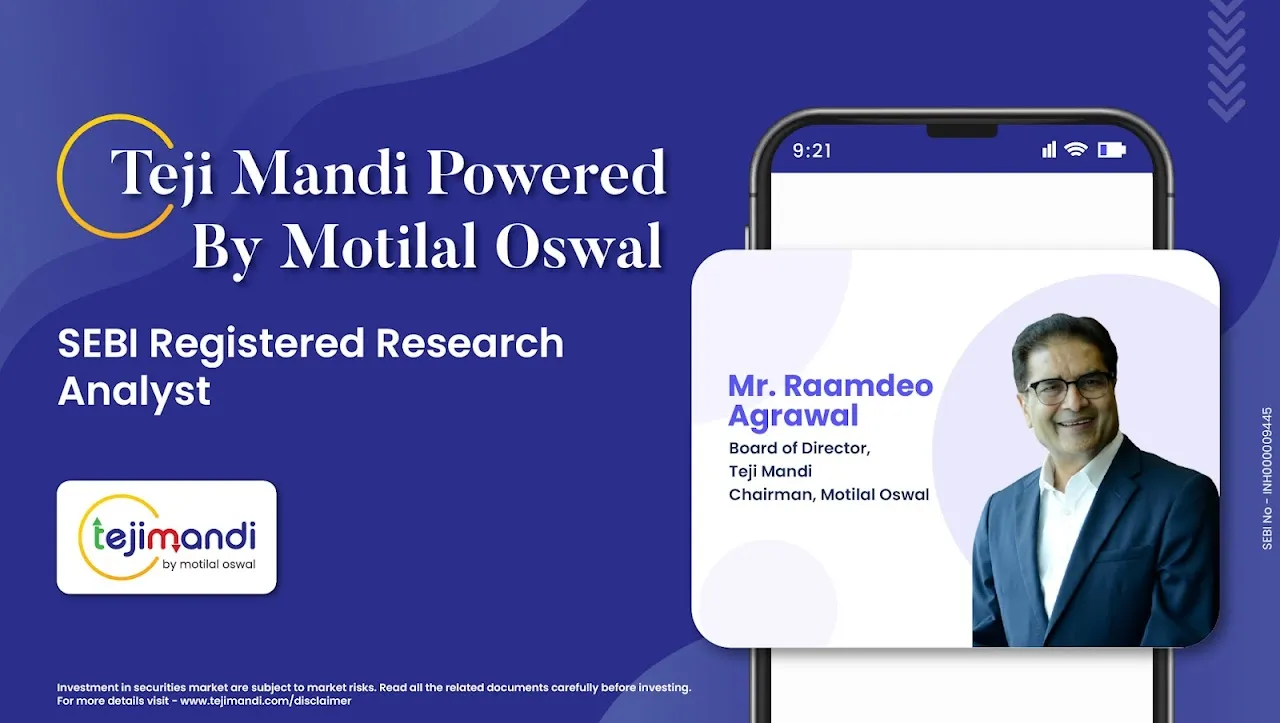 Teji Mandi Powered By Motilal Oswal

SEBI Registered Research Analyst

tejimandi
by motilal oswal

9:21

Mr. Raamdeo Agrawal
Board of Director,
Teji Mandi
Chairman, Motilal Oswal

SEBI No - INH000009445

Investment in securities market are subject to market risks. Read all the related documents carefully before investing.
For more details visit - www.tejimandi.com/disclaimer